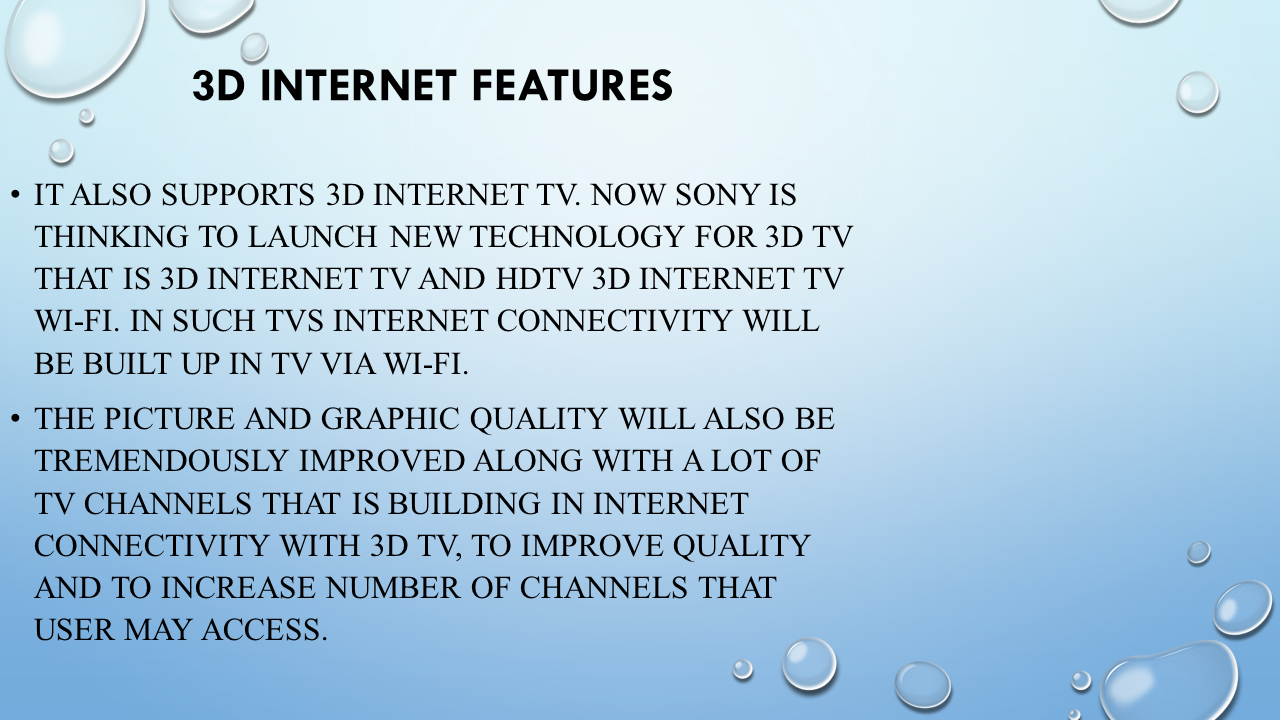 3D INTERNET FEATURES

• IT ALSO SUPPORTS 3D INTERNET TV. NOW SONY IS THINKING TO LAUNCH NEW TECHNOLOGY FOR 3D TV THAT IS 3D INTERNET TV AND HDTV 3D INTERNET TV WI-FI. IN SUCH TVS INTERNET CONNECTIVITY WILL BE BUILT UP IN TV VIA WI-FI.

• THE PICTURE AND GRAPHIC QUALITY WILL ALSO BE TREMENDOUSLY IMPROVED ALONG WITH A LOT OF TV CHANNELS THAT IS BUILDING IN INTERNET CONNECTIVITY WITH 3D TV, TO IMPROVE QUALITY AND TO INCREASE NUMBER OF CHANNELS THAT USER MAY ACCESS.